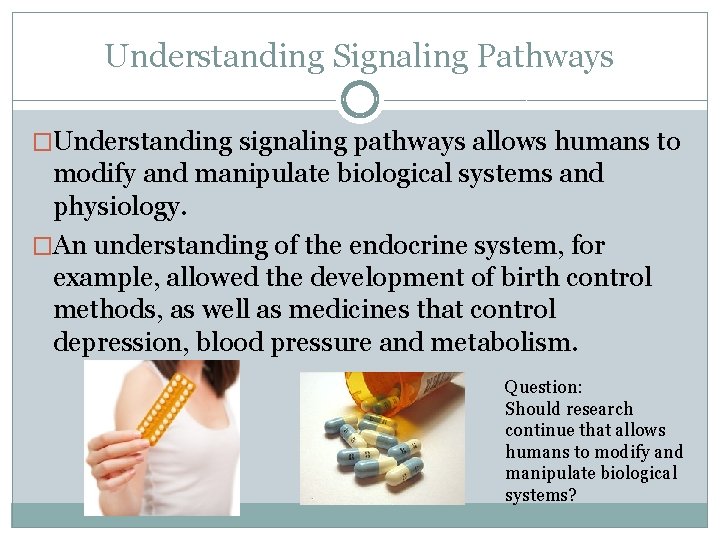 Understanding Signaling Pathways

□Understanding signaling pathways allows humans to modify and manipulate biological systems and physiology.

□An understanding of the endocrine system, for example, allowed the development of birth control methods, as well as medicines that control depression, blood pressure and metabolism.

Question:
Should research continue that allows humans to modify and manipulate biological systems?